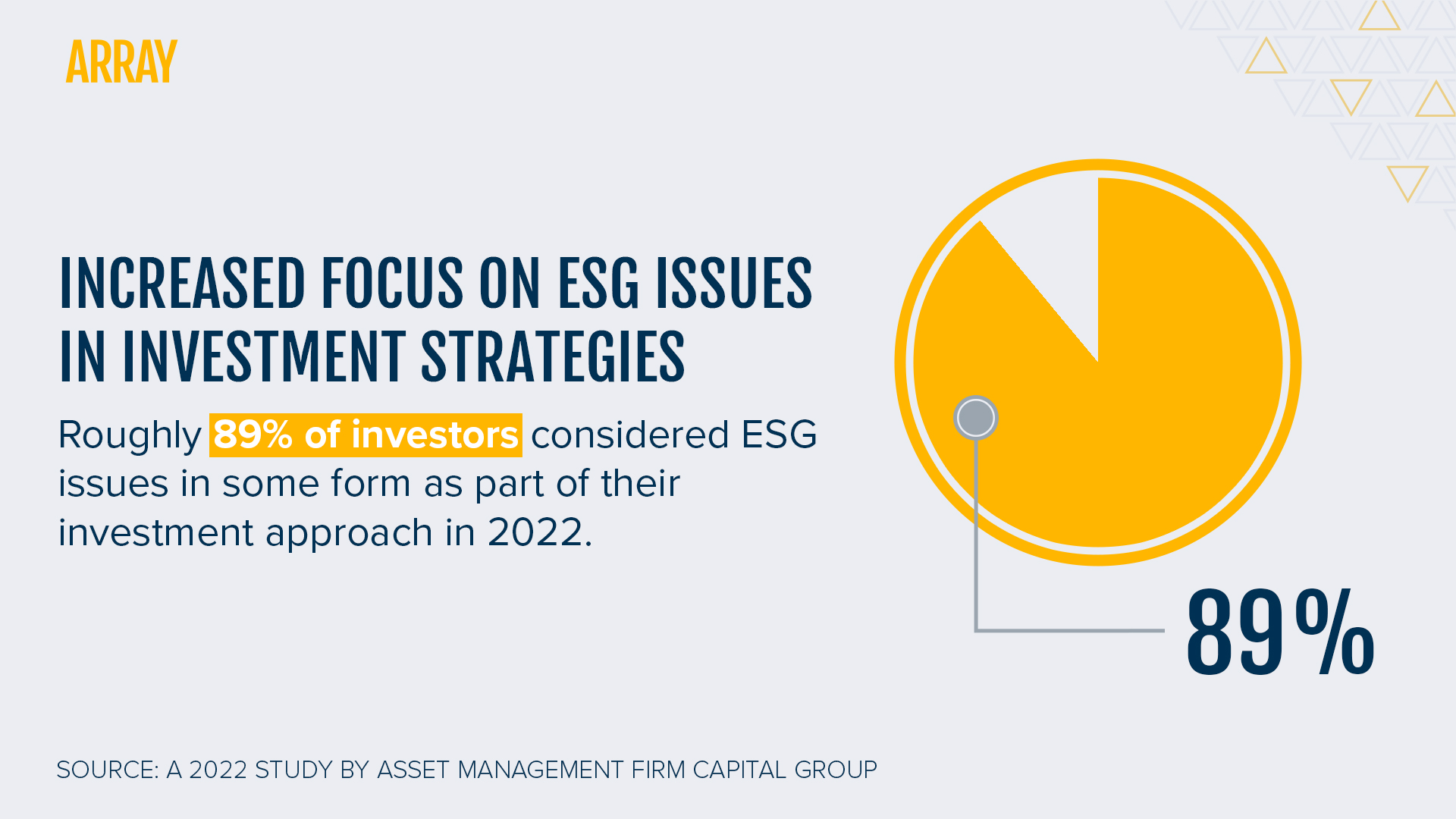 ARRAY

INCREASED FOCUS ON ESG ISSUES IN INVESTMENT STRATEGIES

Roughly 89% of investors considered ESG issues in some form as part of their investment approach in 2022.

89%

SOURCE: A 2022 STUDY BY ASSET MANAGEMENT FIRM CAPITAL GROUP